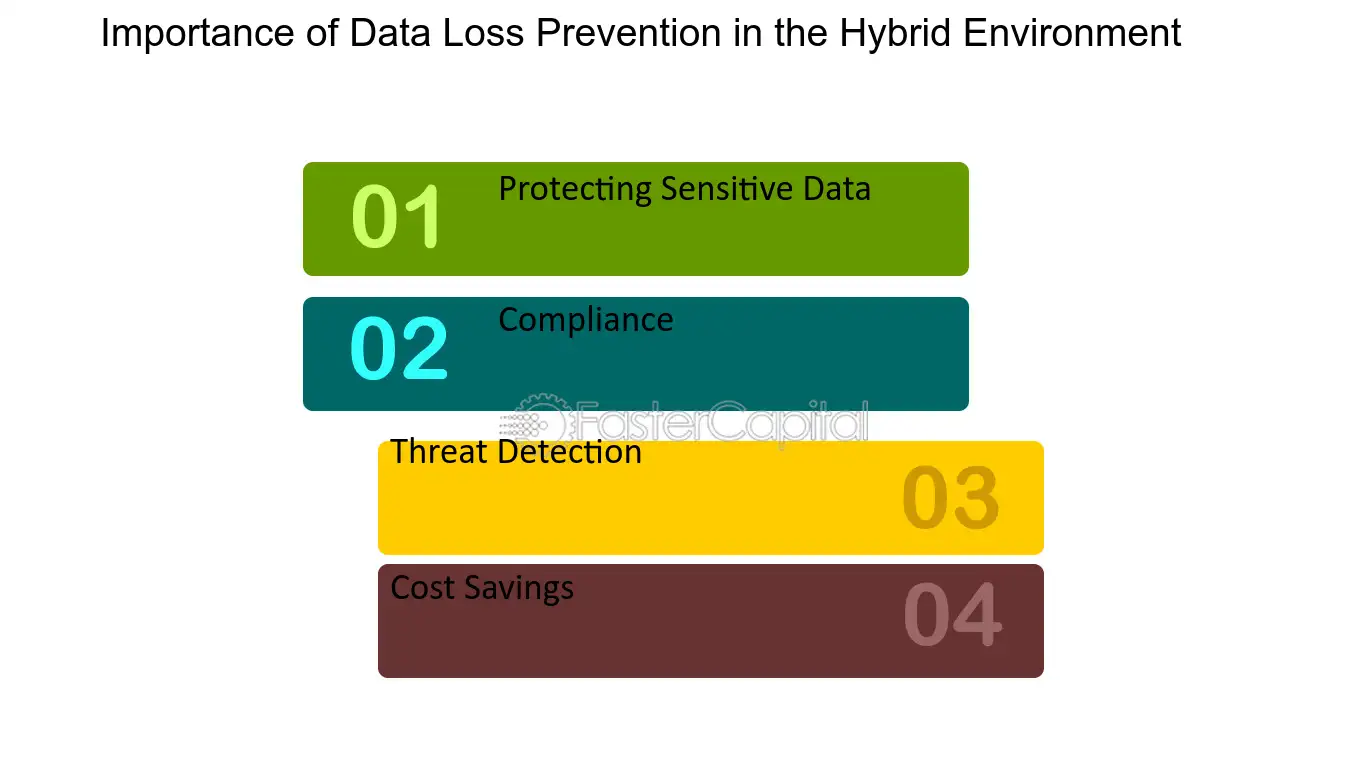 Importance of Data Loss Prevention in the Hybrid Environment

01 Protecting Sensitive Data

02 Compliance

FasterCapital

Threat Detection 03

Cost Savings 04